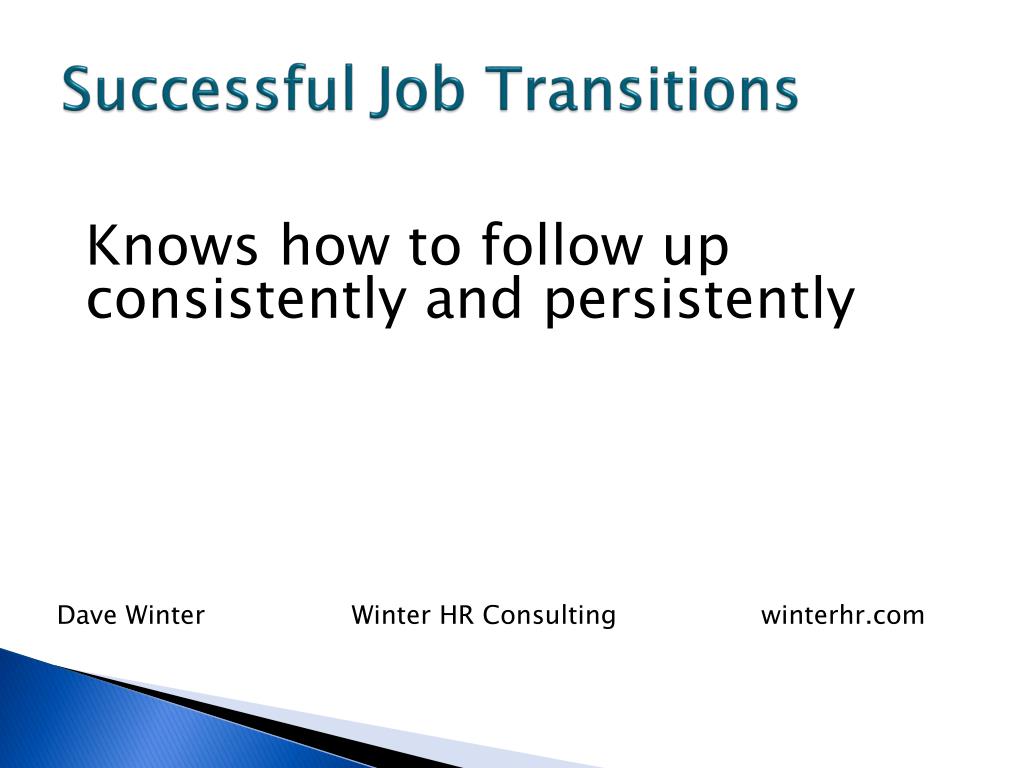 Successful Job Transitions

Knows how to follow up consistently and persistently

Dave Winter Winter HR Consulting winterhr.com